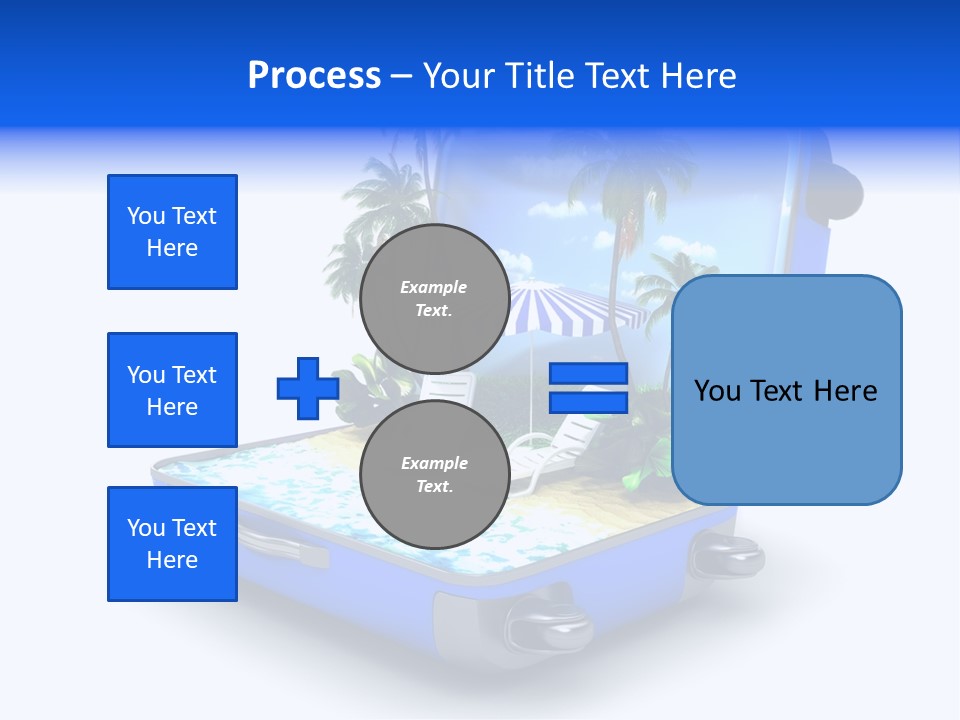 Process – Your Title Text Here

You Text Here

You Text Here

You Text Here

Example Text.

Example Text.

You Text Here